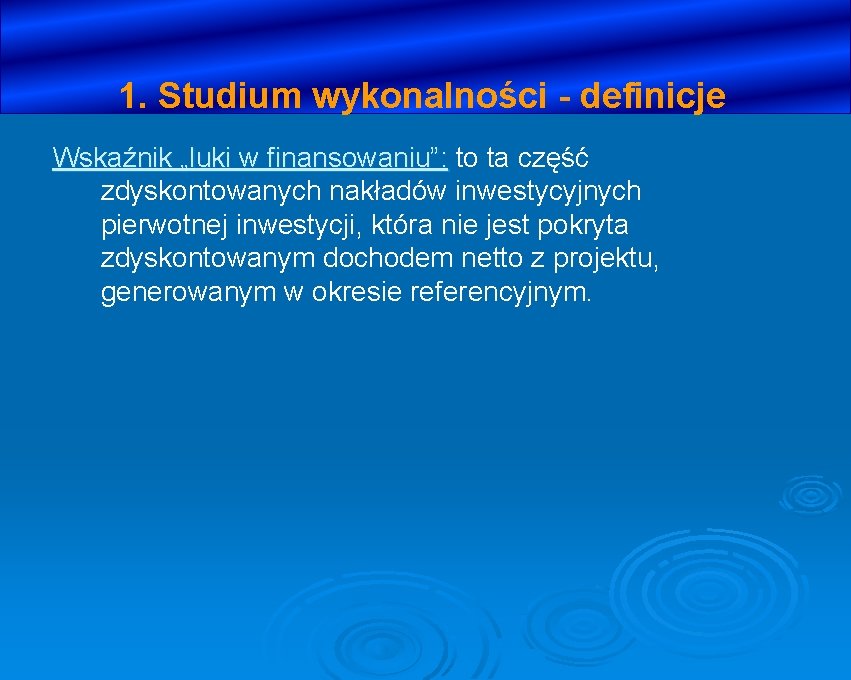 1. Studium wykonalności - definicje

Wskaźnik „luki w finansowaniu”: to ta część zdyskontowanych nakładów inwestycyjnych pierwotnej inwestycji, która nie jest pokryta zdyskontowanym dochodem netto z projektu, generowanym w okresie referencyjnym.